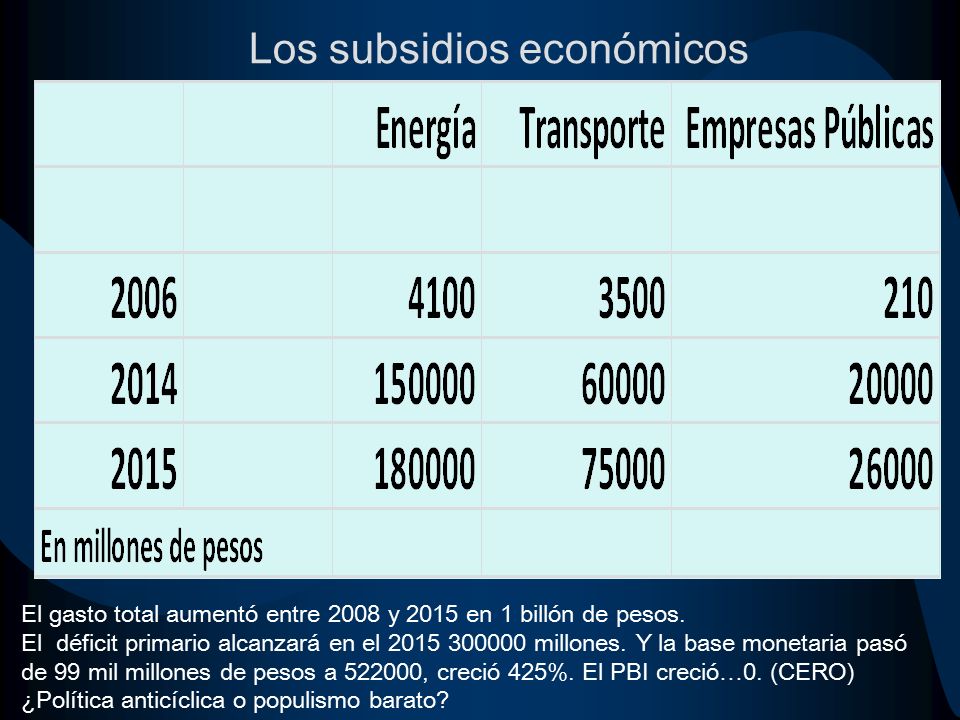 Los subsidios económicos

| | | Energía | Transporte | Empresas Públicas |
|---|---|---|---|---|
| | | | | |
| 2006 | | 4100 | 3500 | 210 |
| 2014 | | 150000 | 60000 | 20000 |
| 2015 | | 180000 | 75000 | 26000 |
| En millones de pesos | | | | |

El gasto total aumentó entre 2008 y 2015 en 1 billón de pesos.
El déficit primario alcanzará en el 2015 300000 millones. Y la base monetaria pasó de 99 mil millones de pesos a 522000, creció 425%. El PBI creció…0. (CERO)
¿Política anticíclica o populismo barato?